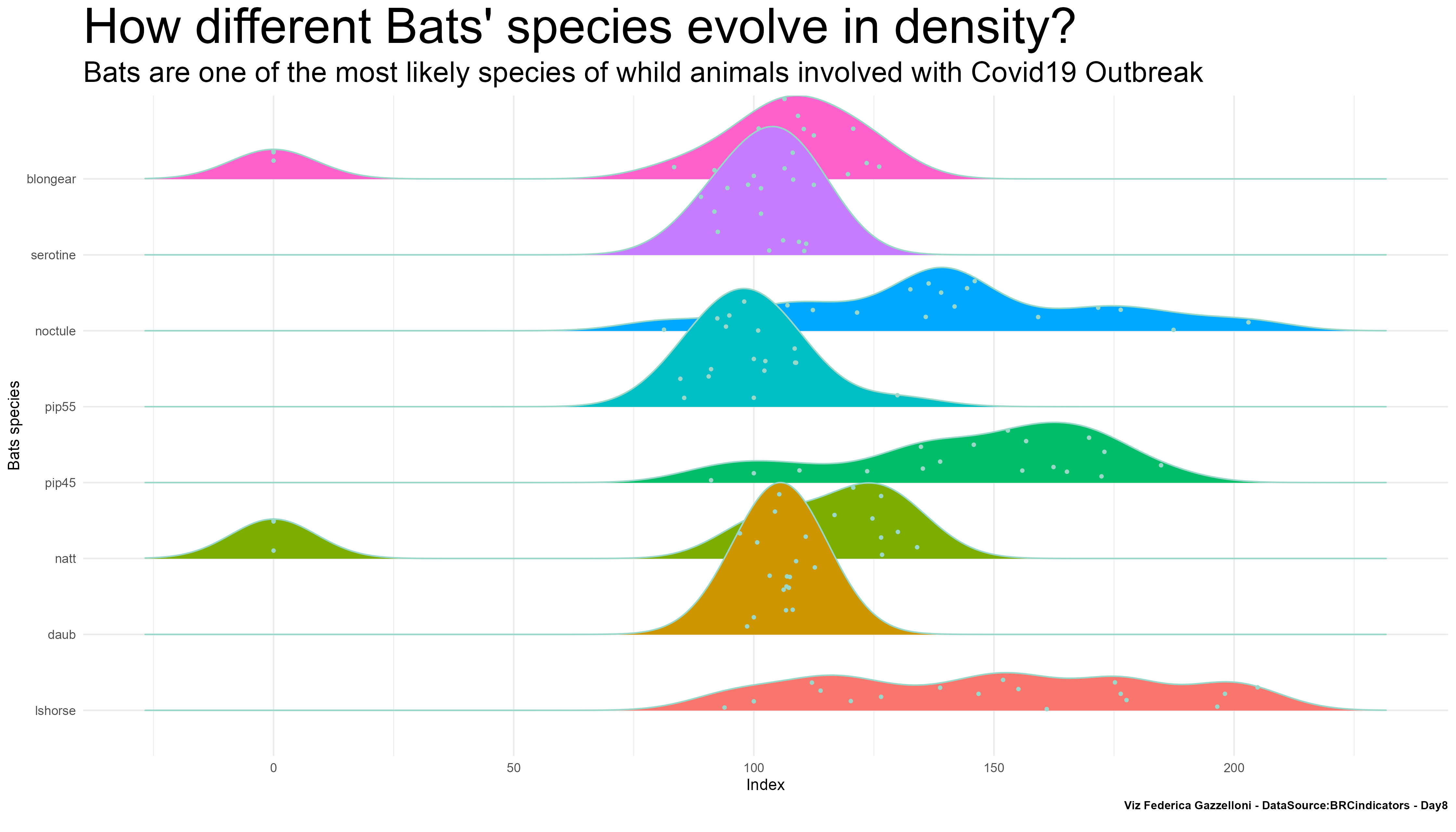 How different Bats' species evolve in density?

Bats are one of the most likely species of whild animals involved with Covid19 Outbreak

Bats species

blongear
serotine
noctule
pip55
pip45
natt
daub
lshorse

0
50
100
150
200

Index

Viz Federica Gazzelloni - DataSource:BRCindicators - Day8